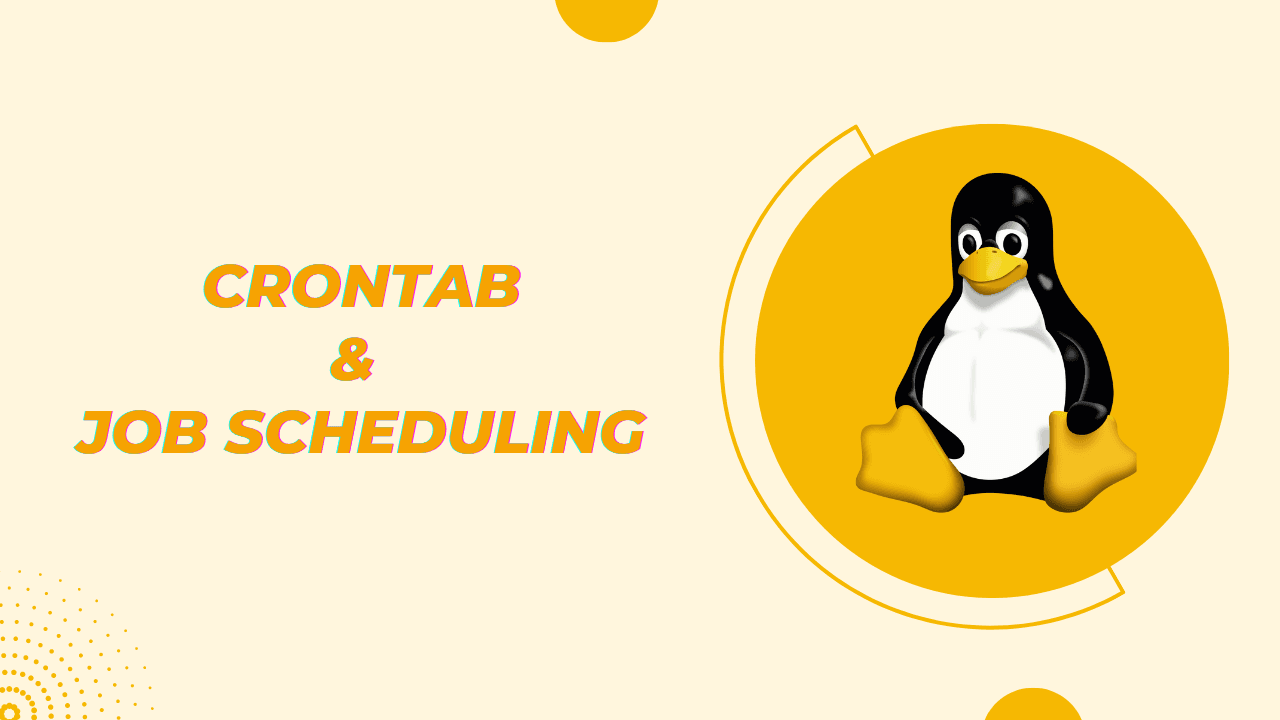 CRONTAB
&
JOB SCHEDULING